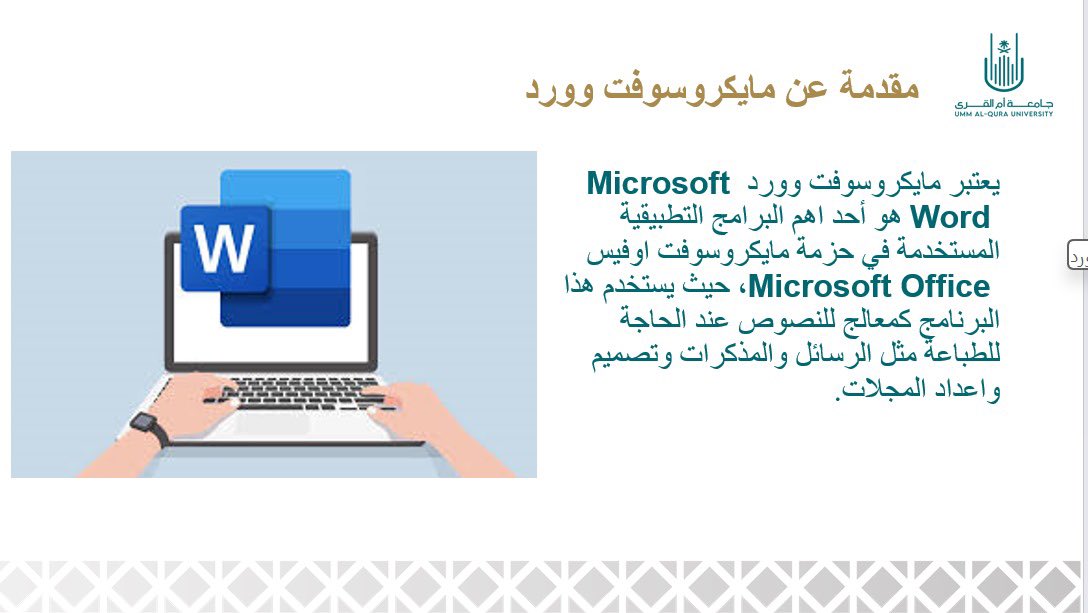 جامعة أم القرى
UMM AL-QURA UNIVERSITY

مقدمة عن مايكروسوفت وورد

يعتبر مايكروسوفت وورد Microsoft Word هو أحد اهم البرامج التطبيقية المستخدمة في حزمة مايكروسوفت اوفيس Microsoft Office، حيث يستخدم هذا البرنامج كمعالج للنصوص عند الحاجة للطباعة مثل الرسائل والمذكرات وتصميم واعداد المجلات.

W

ورد